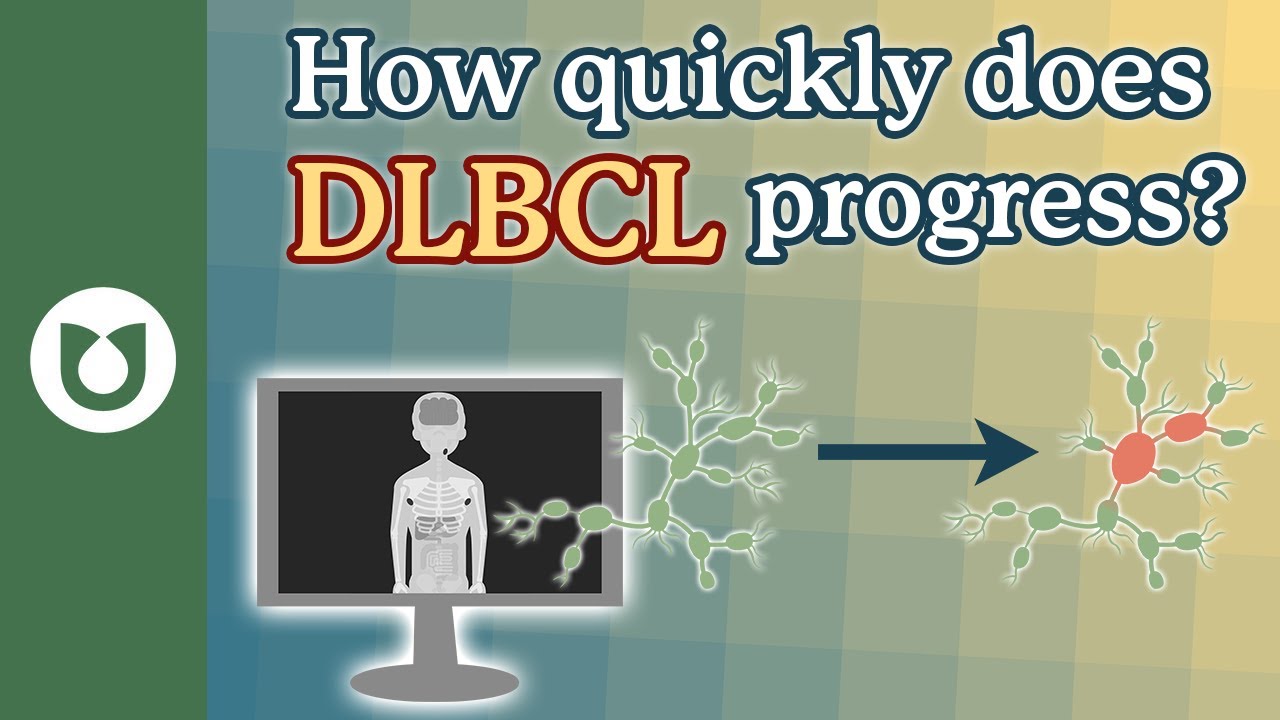 How quickly does DLBCL progress?